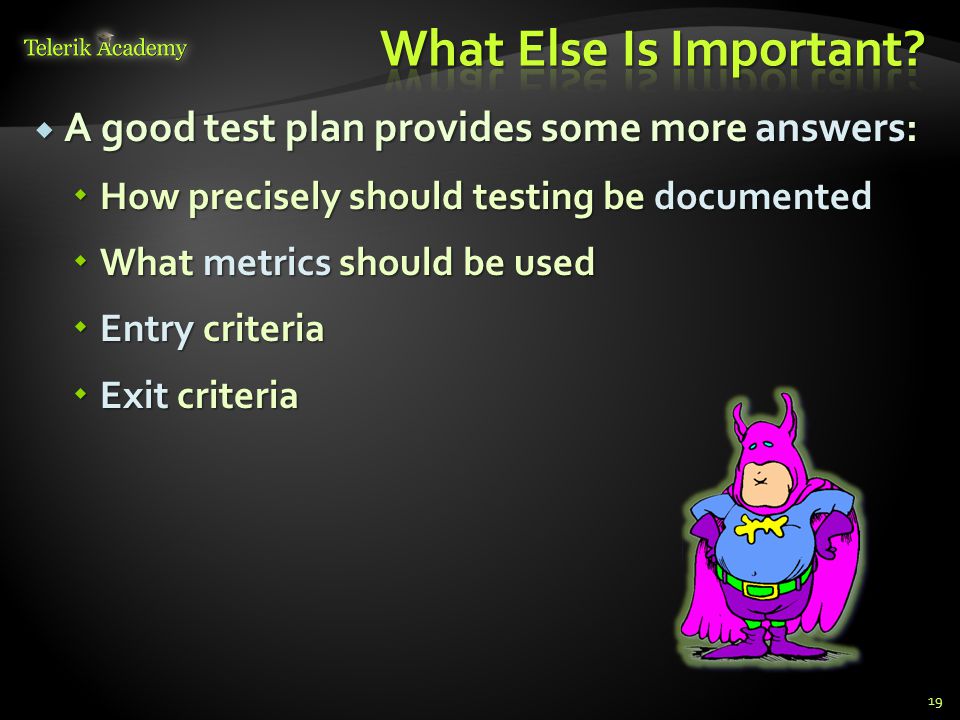 Telerik Academy

What Else Is Important?

A good test plan provides some more answers:

How precisely should testing be documented

What metrics should be used

Entry criteria

Exit criteria

19